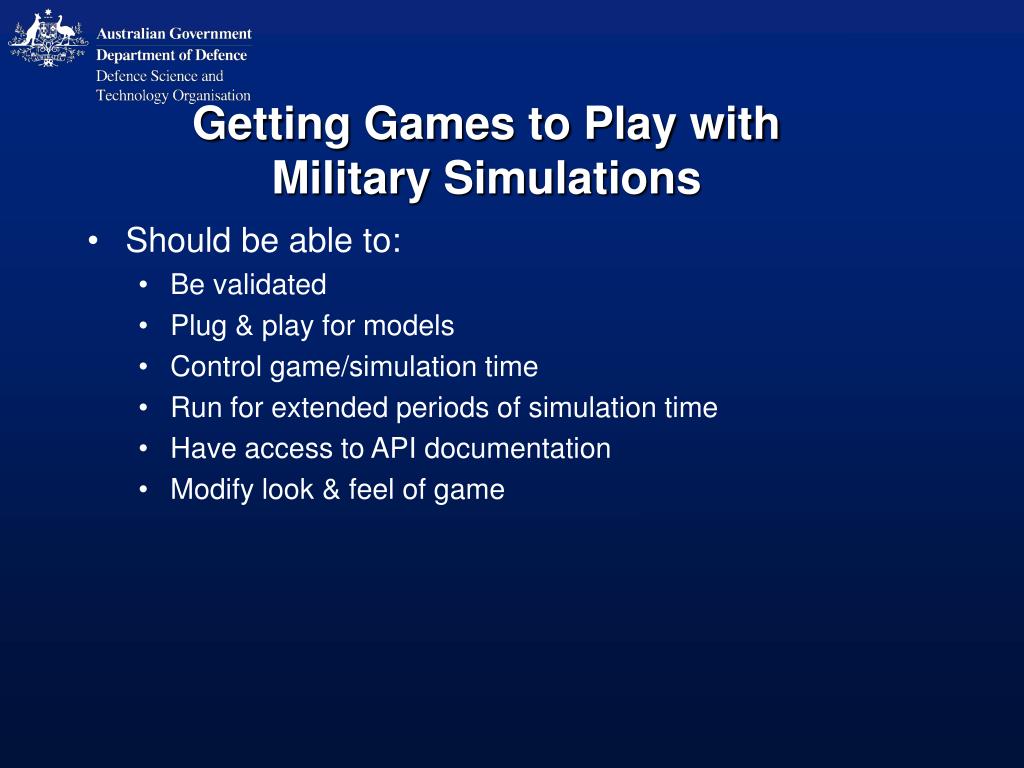 Australian Government
Department of Defence
Defence Science and Technology Organisation

Getting Games to Play with Military Simulations

• Should be able to:
• Be validated
• Plug & play for models
• Control game/simulation time
• Run for extended periods of simulation time
• Have access to API documentation
• Modify look & feel of game